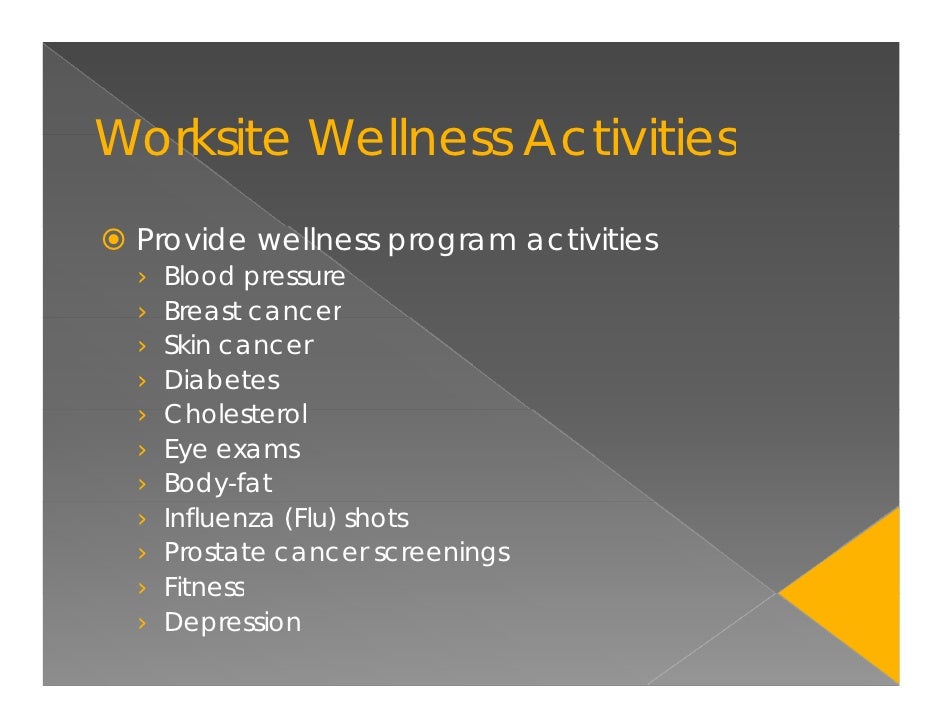 Worksite Wellness Activities

Provide wellness program activities

› Blood pressure
› Breast cancer
› Skin cancer
› Diabetes
› Cholesterol
› Eye exams
› Body-fat
› Influenza (Flu) shots
› Prostate cancer screenings
› Fitness
› Depression